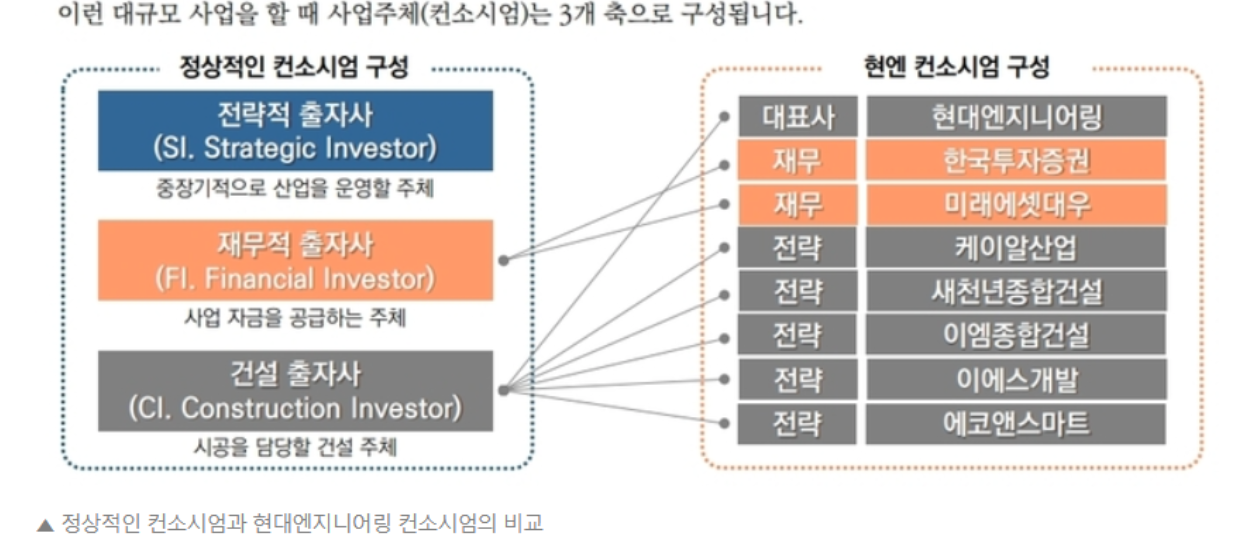 이런 대규모 사업을 할 때 사업주체(컨소시엄)는 3개 축으로 구성됩니다.

정상적인 컨소시엄 구성

전략적 출자사
(SI. Strategic Investor)
중장기적으로 산업을 운영할 주체

재무적 출자사
(FI. Financial Investor)
사업 자금을 공급하는 주체

건설 출자사
(CI. Construction Investor)
시공을 담당할 건설 주체

현엔 컨소시엄 구성

| 대표사 | 현대엔지니어링 |
|---|---|
| 재무 | 한국투자증권 |
| 재무 | 미래에셋대우 |
| 전략 | 케이알산업 |
| 전략 | 새천년종합건설 |
| 전략 | 이엠종합건설 |
| 전략 | 이에스개발 |
| 전략 | 에코앤스마트 |

▲ 정상적인 컨소시엄과 현대엔지니어링 컨소시엄의 비교